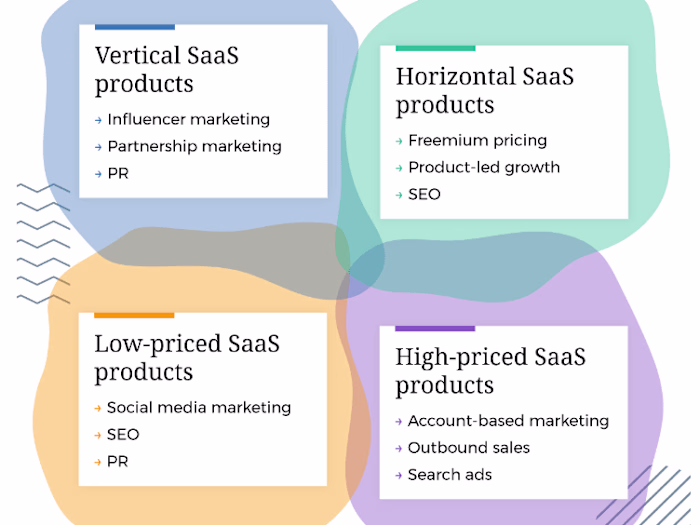 Vertical SaaS products

→ Influencer marketing
→ Partnership marketing
→ PR

Horizontal SaaS products

→ Freemium pricing
→ Product-led growth
→ SEO

Low-priced SaaS products

→ Social media marketing
→ SEO
→ PR

High-priced SaaS products

→ Account-based marketing
→ Outbound sales
→ Search ads